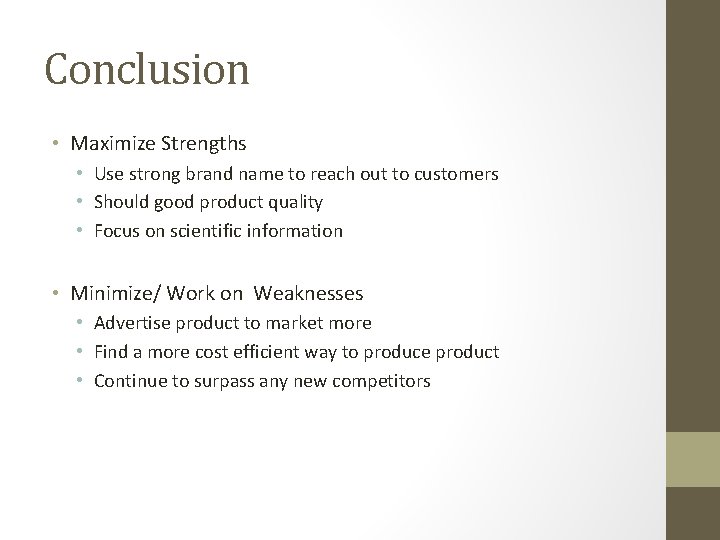 Conclusion

• Maximize Strengths
  • Use strong brand name to reach out to customers
  • Should good product quality
  • Focus on scientific information

• Minimize/ Work on Weaknesses
  • Advertise product to market more
  • Find a more cost efficient way to produce product
  • Continue to surpass any new competitors